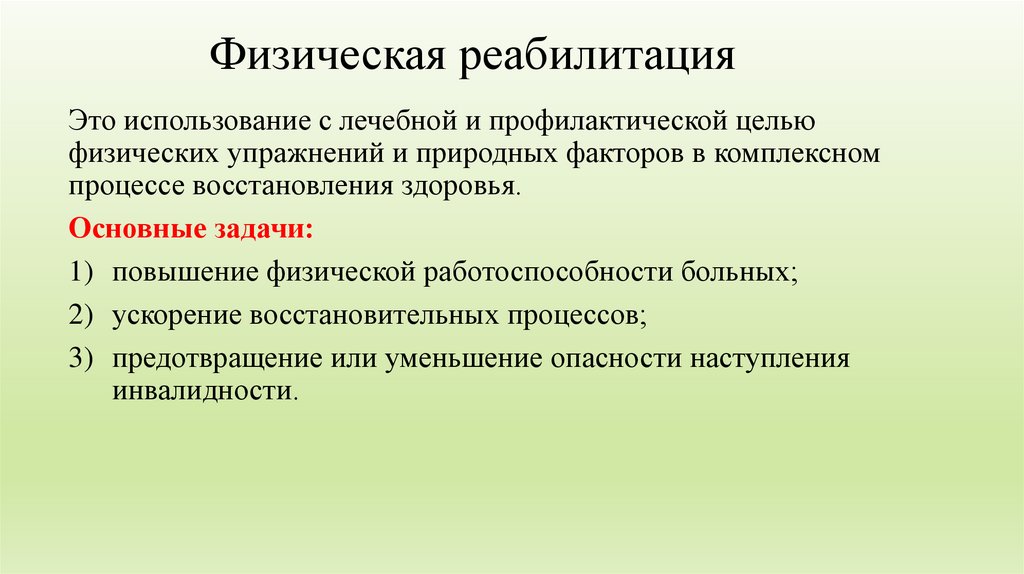 Физическая реабилитация

Это использование с лечебной и профилактической целью физических упражнений и природных факторов в комплексном процессе восстановления здоровья.

Основные задачи:

1) повышение физической работоспособности больных;
2) ускорение восстановительных процессов;
3) предотвращение или уменьшение опасности наступления инвалидности.